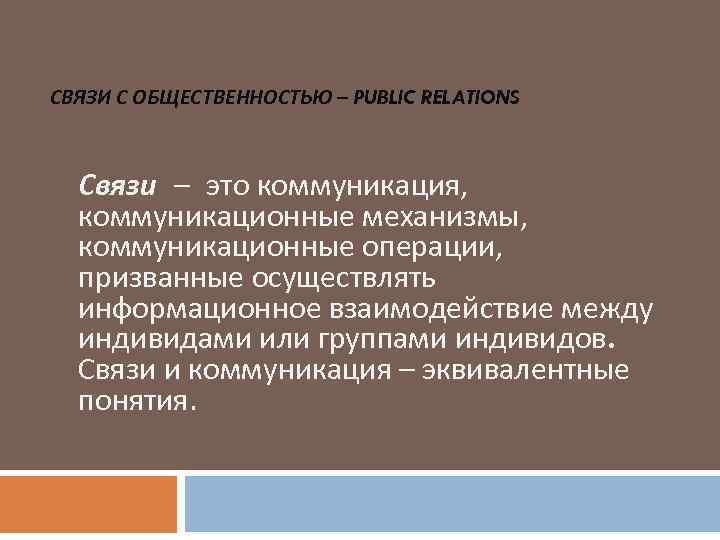 СВЯЗИ С ОБЩЕСТВЕННОСТЬЮ – PUBLIC RELATIONS

Связи – это коммуникация, коммуникационные механизмы, коммуникационные операции, призванные осуществлять информационное взаимодействие между индивидами или группами индивидов. Связи и коммуникация – эквивалентные понятия.